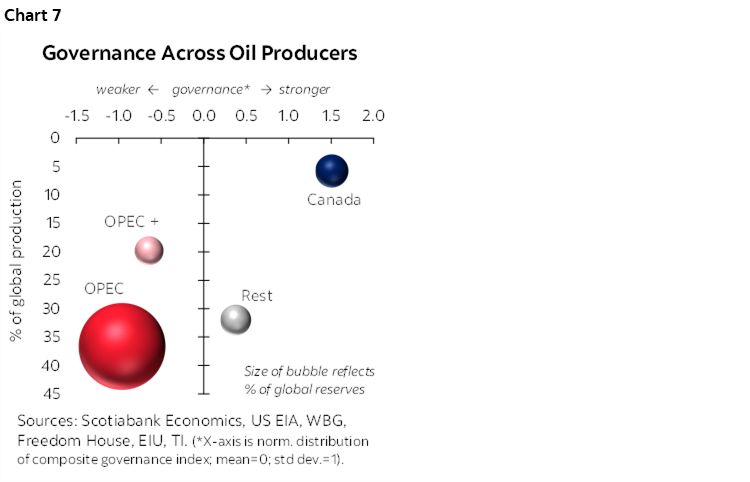 Chart 7

Governance Across Oil Producers

weaker ← governance* → stronger

-1.5 -1.0 -0.5 0.0 0.5 1.0 1.5 2.0

0
5
10
15
20
25
30
35
40
45

% of global production

Canada

OPEC +

OPEC

Rest

Size of bubble reflects % of global reserves

Sources: Scotiabank Economics, US EIA, WBG, Freedom House, EIU, TI. (*X-axis is norm. distribution of composite governance index; mean=0; std dev.=1).